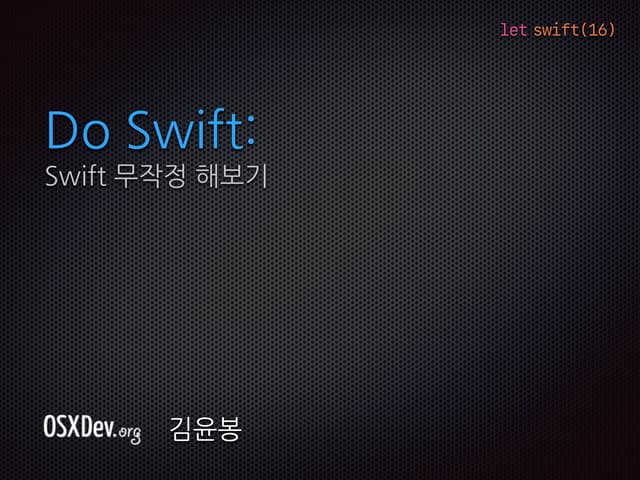 let swift(16)

Do Swift:

Swift 무작정 해보기

OSXDev.org

김윤봉